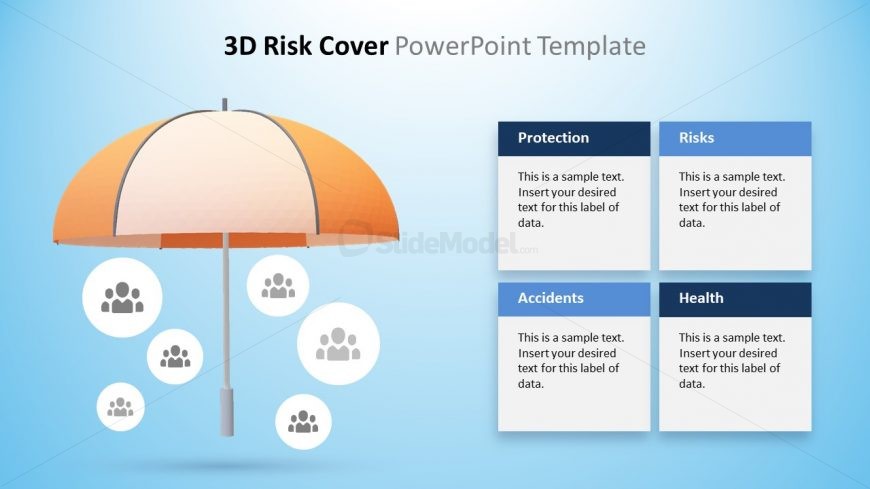 3D Risk Cover PowerPoint Template

SlideModel.com

Protection

This is a sample text. Insert your desired text for this label of data.

Risks

This is a sample text. Insert your desired text for this label of data.

Accidents

This is a sample text. Insert your desired text for this label of data.

Health

This is a sample text. Insert your desired text for this label of data.